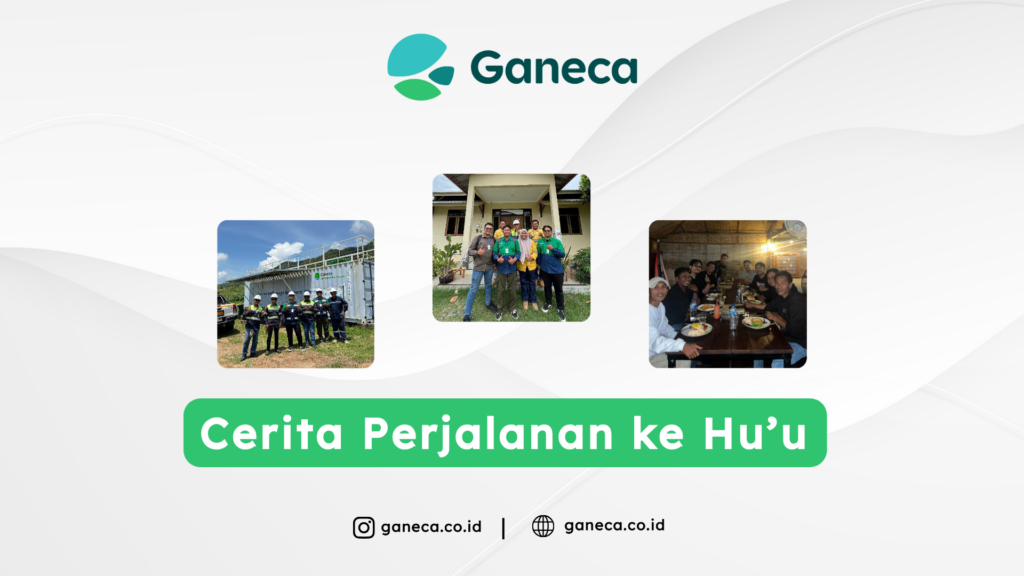 Ganeca

Cerita Perjalanan ke Hu’u

ganeca.co.id | ganeca.co.id